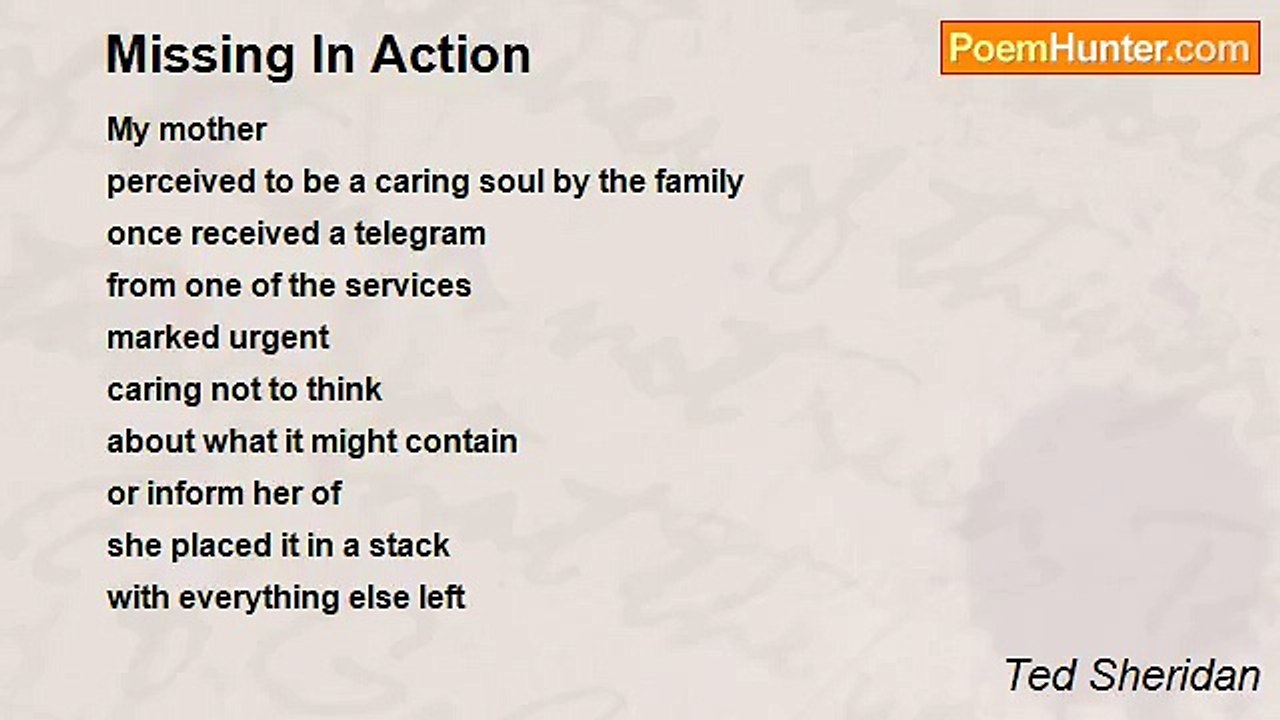 Missing In Action

PoemHunter.com

My mother
perceived to be a caring soul by the family
once received a telegram
from one of the services
marked urgent
caring not to think
about what it might contain
or inform her of
she placed it in a stack
with everything else left

Ted Sheridan